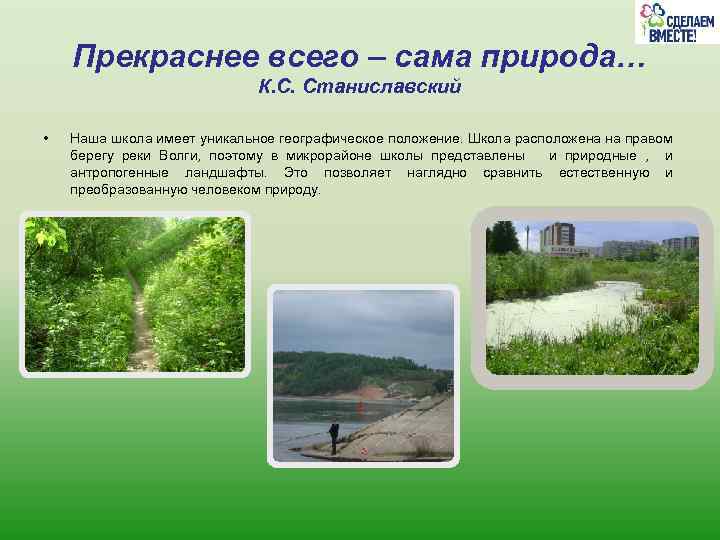 СДЕЛАЕМ ВМЕСТЕ!

Прекраснее всего – сама природа…
К.С. Станиславский

• Наша школа имеет уникальное географическое положение. Школа расположена на правом берегу реки Волги, поэтому в микрорайоне школы представлены и природные , и антропогенные ландшафты. Это позволяет наглядно сравнить естественную и преобразованную человеком природу.